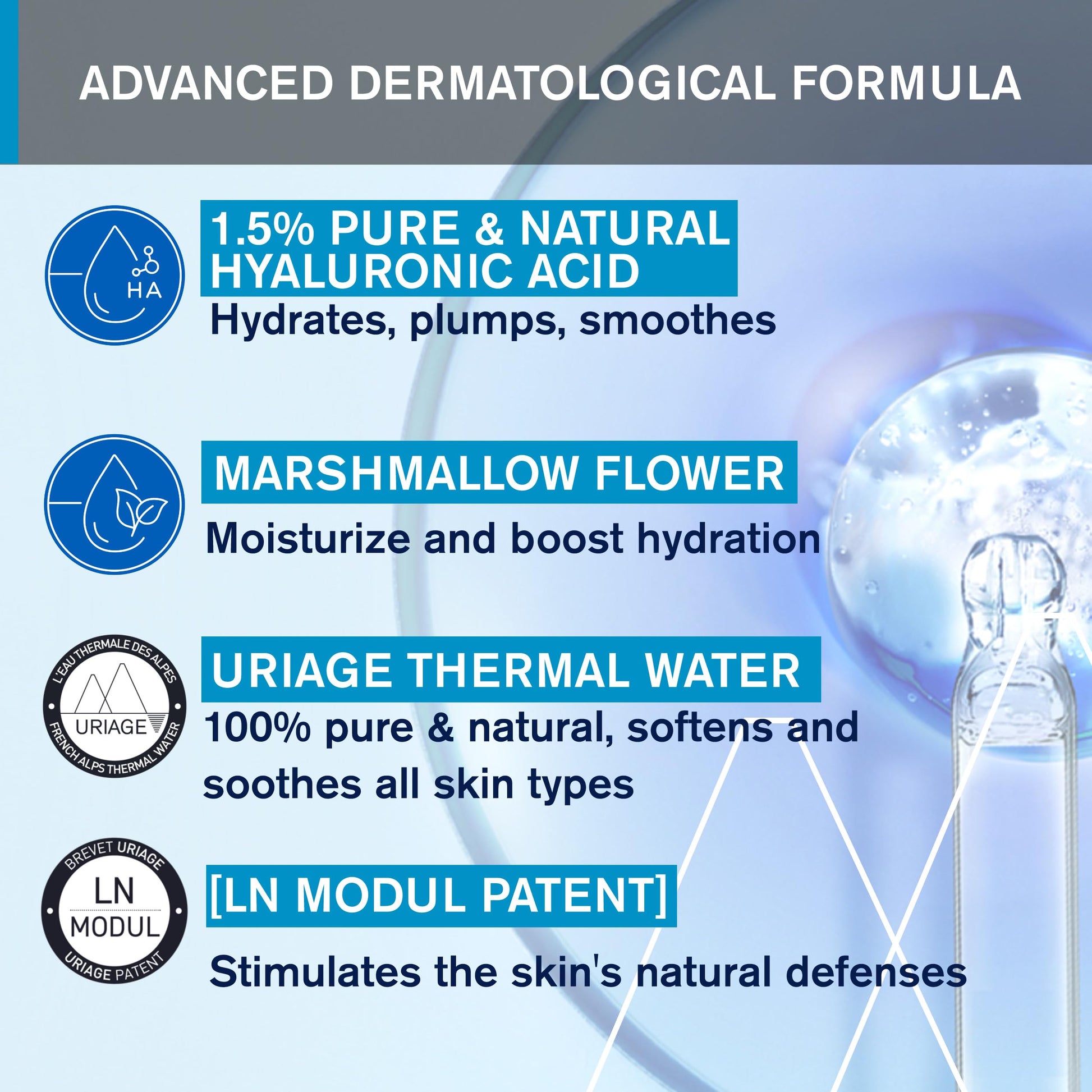 ADVANCED DERMATOLOGICAL FORMULA

HA

1.5% PURE & NATURAL HYALURONIC ACID

Hydrates, plumps, smoothes

MARSHMALLOW FLOWER

Moisturize and boost hydration

L'EAU THERMALE DES ALPES
URIAGE
FRENCH ALPS THERMAL WATER

URIAGE THERMAL WATER

100% pure & natural, softens and soothes all skin types

BREVET URIAGE
LN
MODUL
URIAGE PATENT

[LN MODUL PATENT]

Stimulates the skin's natural defenses